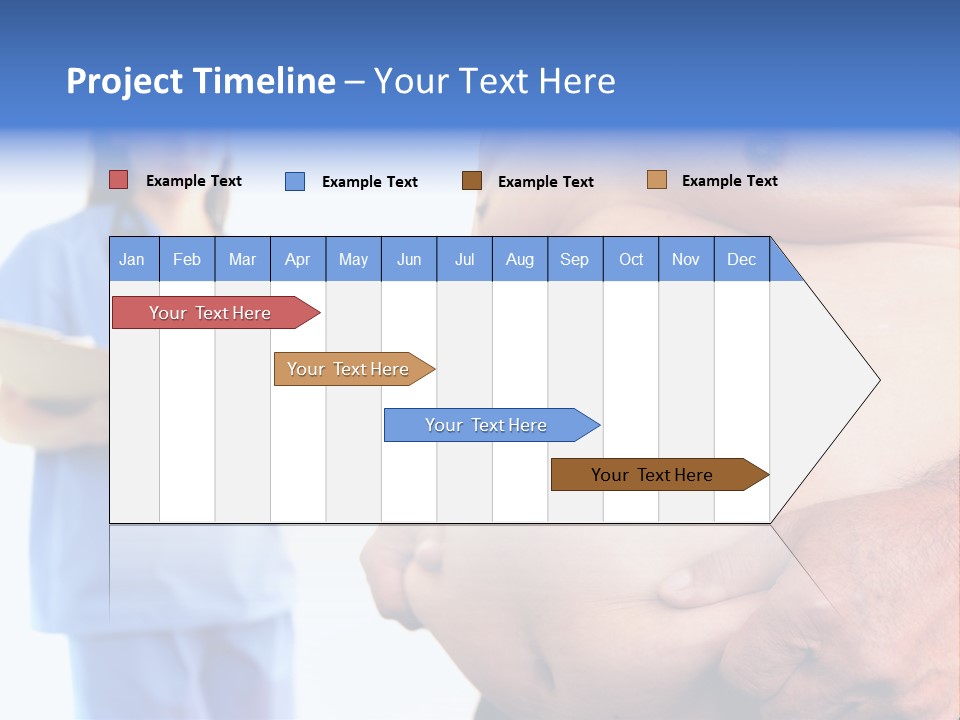 Project Timeline – Your Text Here

Example Text Example Text Example Text Example Text

| Jan | Feb | Mar | Apr | May | Jun | Jul | Aug | Sep | Oct | Nov | Dec |
|---|---|---|---|---|---|---|---|---|---|---|---|

Your Text Here

Your Text Here

Your Text Here

Your Text Here